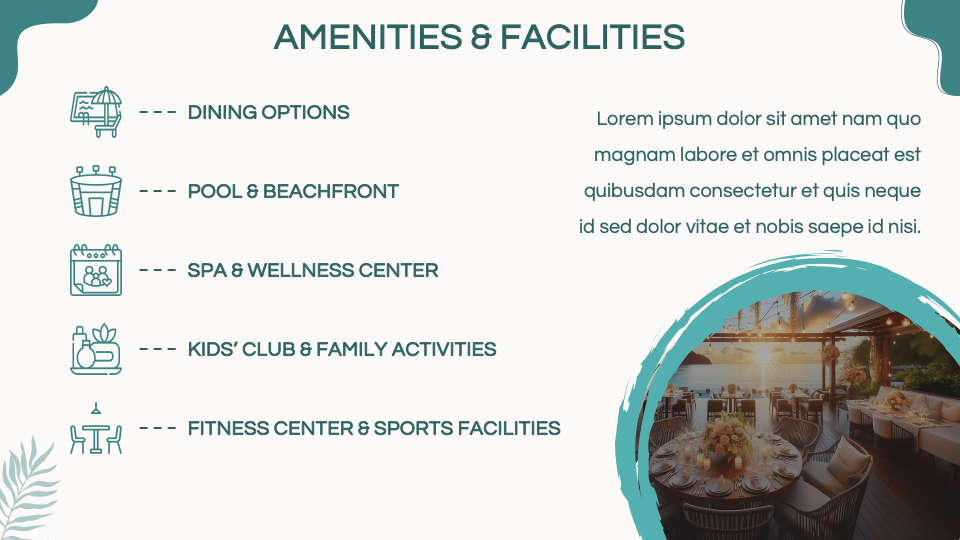 AMENITIES & FACILITIES

--- DINING OPTIONS

--- POOL & BEACHFRONT

--- SPA & WELLNESS CENTER

--- KIDS' CLUB & FAMILY ACTIVITIES

--- FITNESS CENTER & SPORTS FACILITIES

Lorem ipsum dolor sit amet nam quo magnam labore et omnis placeat est quibusdam consectetur et quis neque id sed dolor vitae et nobis saepe id nisi.